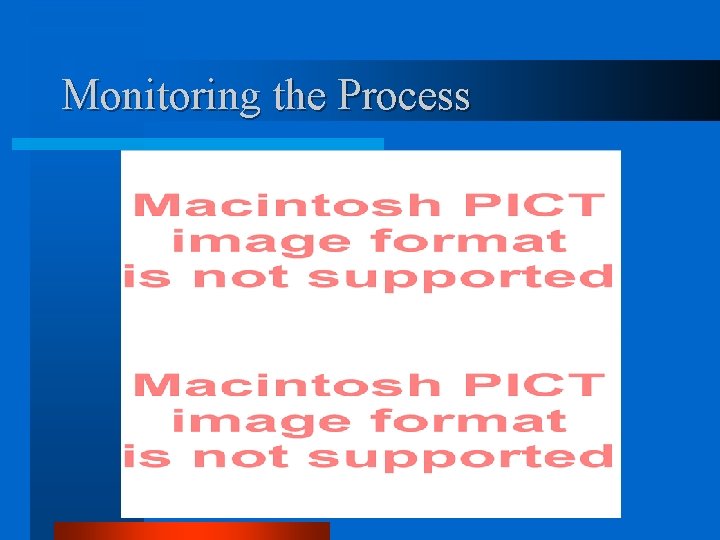 Monitoring the Process

Macintosh PICT image format is not supported

Macintosh PICT image format is not supported